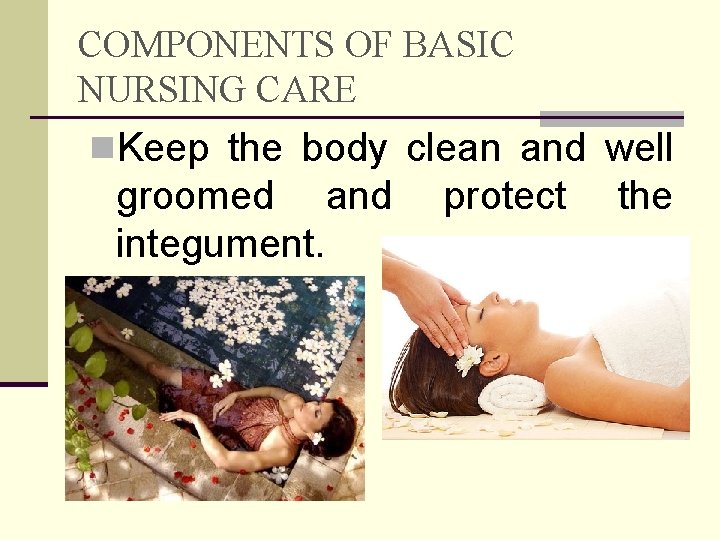 COMPONENTS OF BASIC NURSING CARE

Keep the body clean and well groomed and protect the integument.